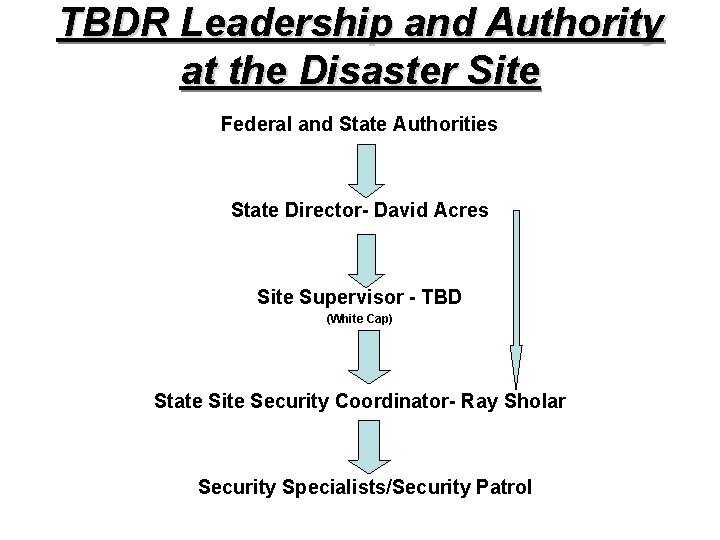 TBDR Leadership and Authority at the Disaster Site

Federal and State Authorities

State Director- David Acres

Site Supervisor - TBD
(White Cap)

State Site Security Coordinator- Ray Sholar

Security Specialists/Security Patrol